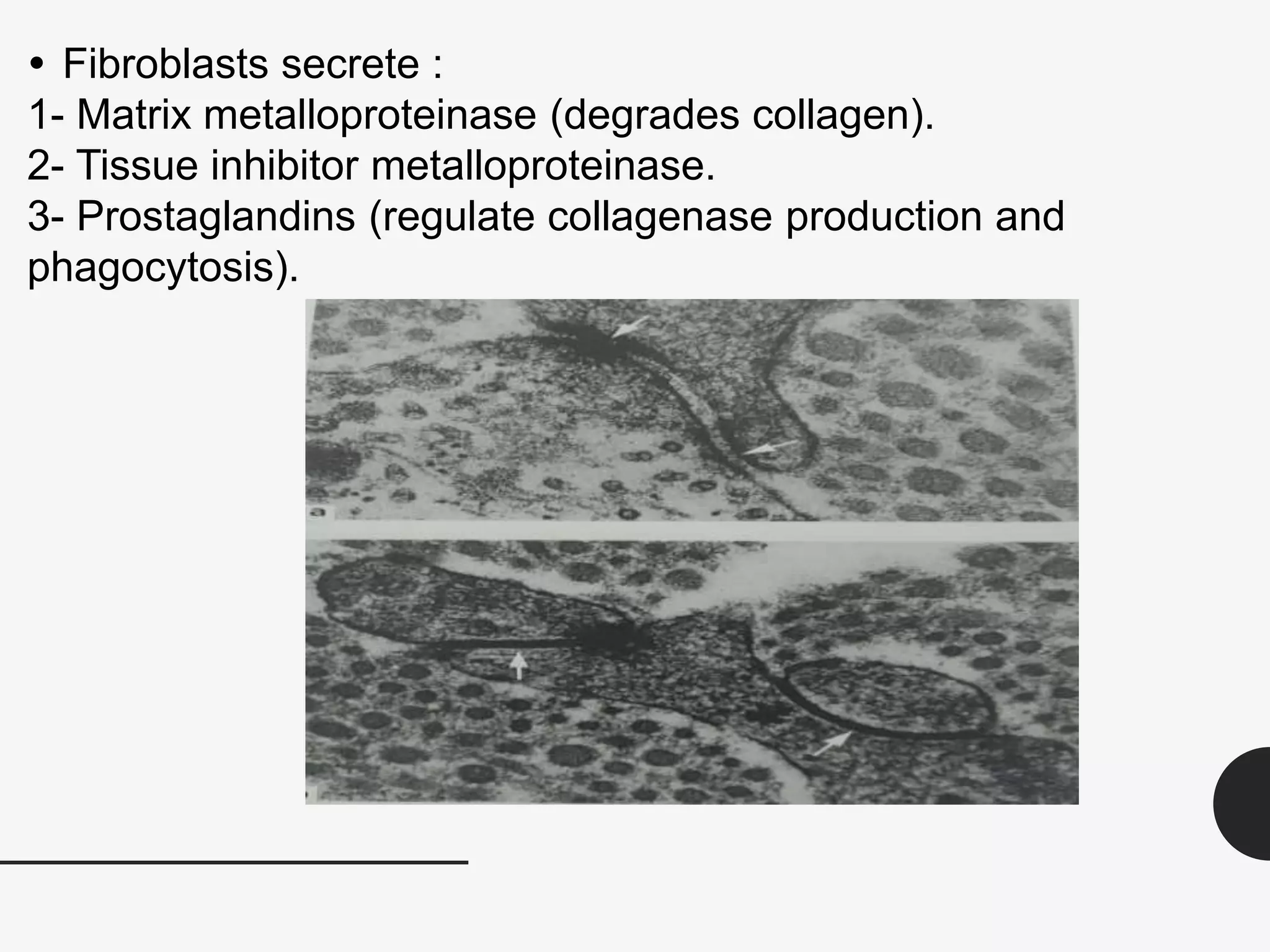 • Fibroblasts secrete :
1- Matrix metalloproteinase (degrades collagen).
2- Tissue inhibitor metalloproteinase.
3- Prostaglandins (regulate collagenase production and phagocytosis).

a